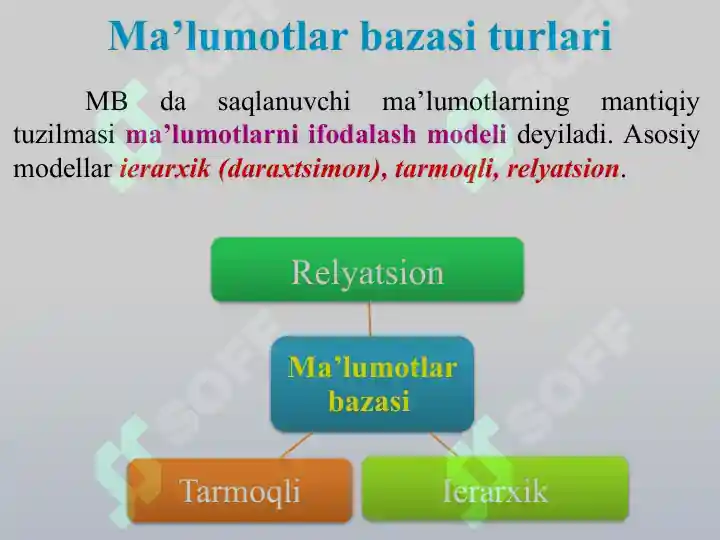 Ma’lumotlar bazasi turlari

MB da saqlanuvchi ma’lumotlarning mantiqiy tuzilmasi ma’lumotlarni ifodalash modeli deyiladi. Asosiy modellar ierarxik (daraxtsimon), tarmoqli, relyatsion.

Relyatsion

Ma’lumotlar bazasi

Tarmoqli

Ierarxik

SOFF SOFF SOFF SOFF